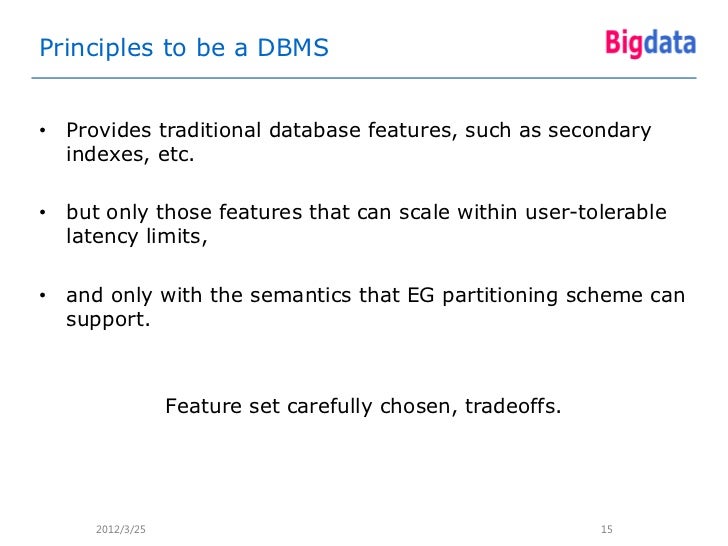 Principles to be a DBMS

Bigdata

• Provides traditional database features, such as secondary indexes, etc.

• but only those features that can scale within user-tolerable latency limits,

• and only with the semantics that EG partitioning scheme can support.

Feature set carefully chosen, tradeoffs.

2012/3/25

15